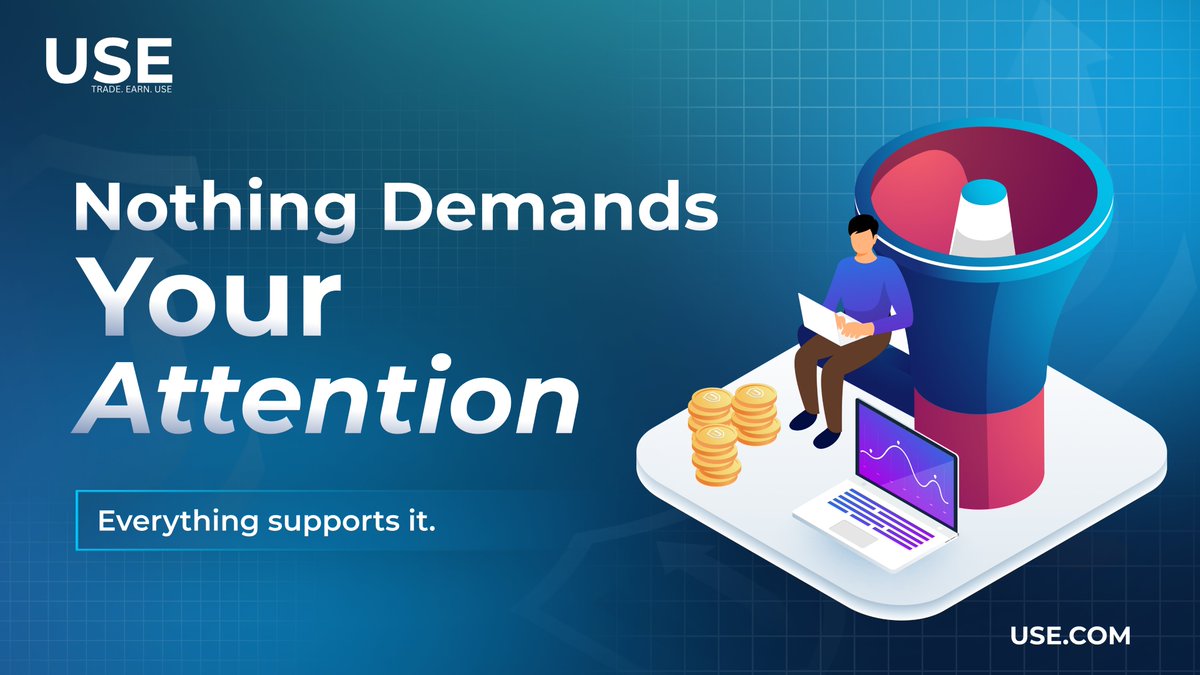 USE
TRADE. EARN. USE

Nothing Demands Your Attention

Everything supports it.

USE.COM